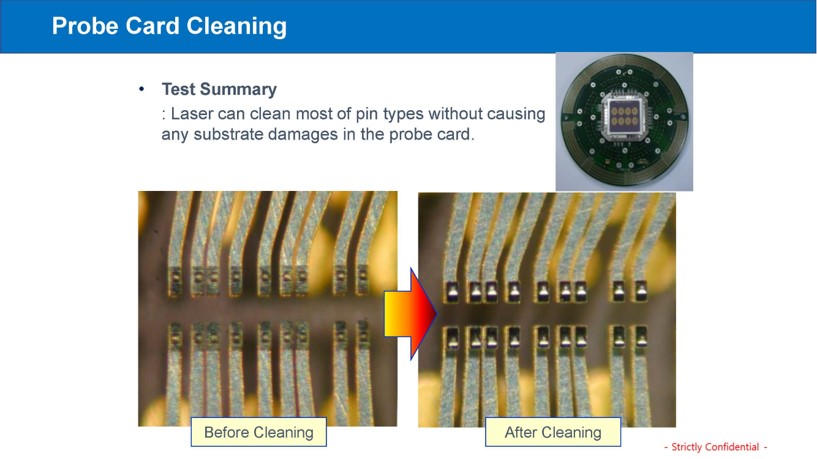 Probe Card Cleaning

• Test Summary
: Laser can clean most of pin types without causing any substrate damages in the probe card.

Before Cleaning

After Cleaning

- Strictly Confidential -